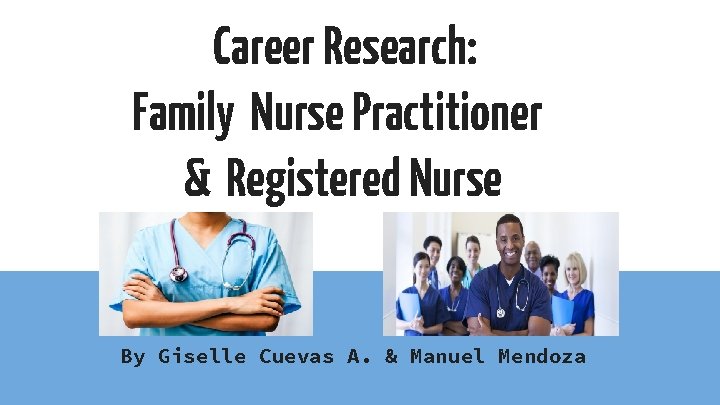 Career Research:
Family Nurse Practitioner
& Registered Nurse

By Giselle Cuevas A. & Manuel Mendoza